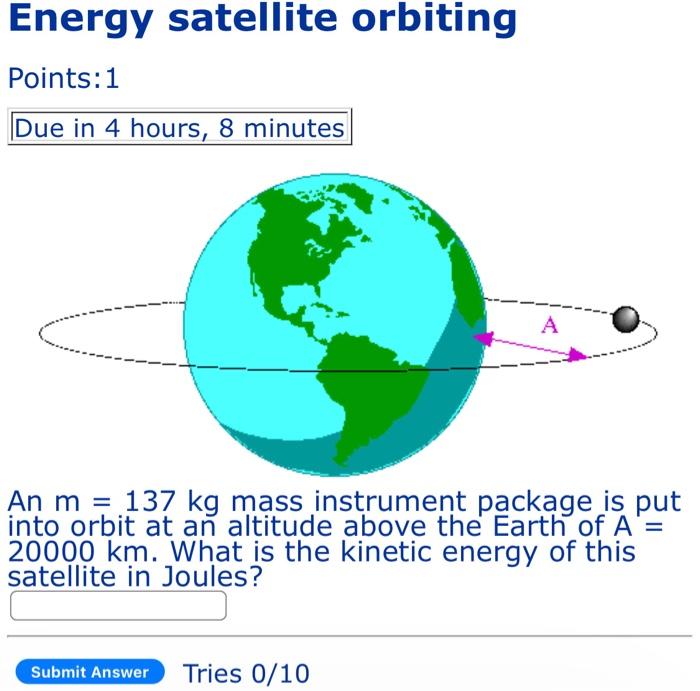 Energy satellite orbiting

Points:1

Due in 4 hours, 8 minutes

A

An m = 137 kg mass instrument package is put into orbit at an altitude above the Earth of A = 20000 km. What is the kinetic energy of this satellite in Joules?

Submit Answer

Tries 0/10